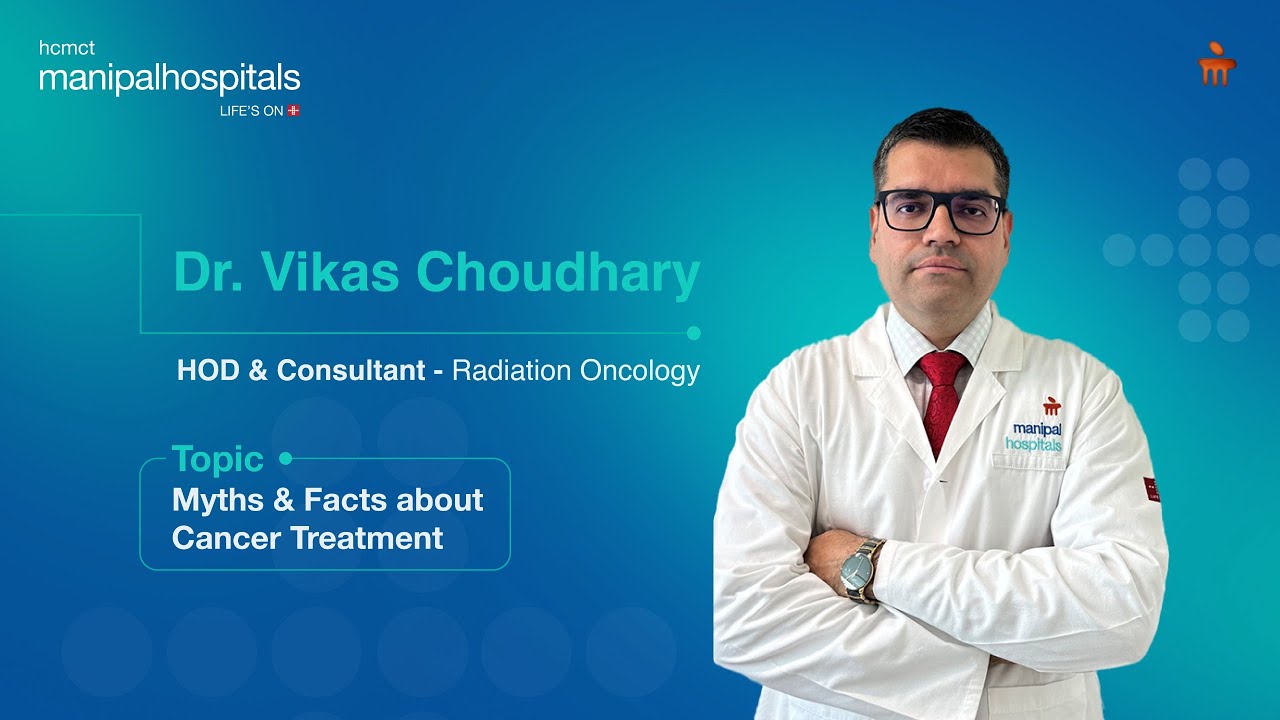 hcmct
manipalhospitals
LIFE'S ON

Dr. Vikas Choudhary

HOD & Consultant - Radiation Oncology

Topic
Myths & Facts about Cancer Treatment

manipal hospitals